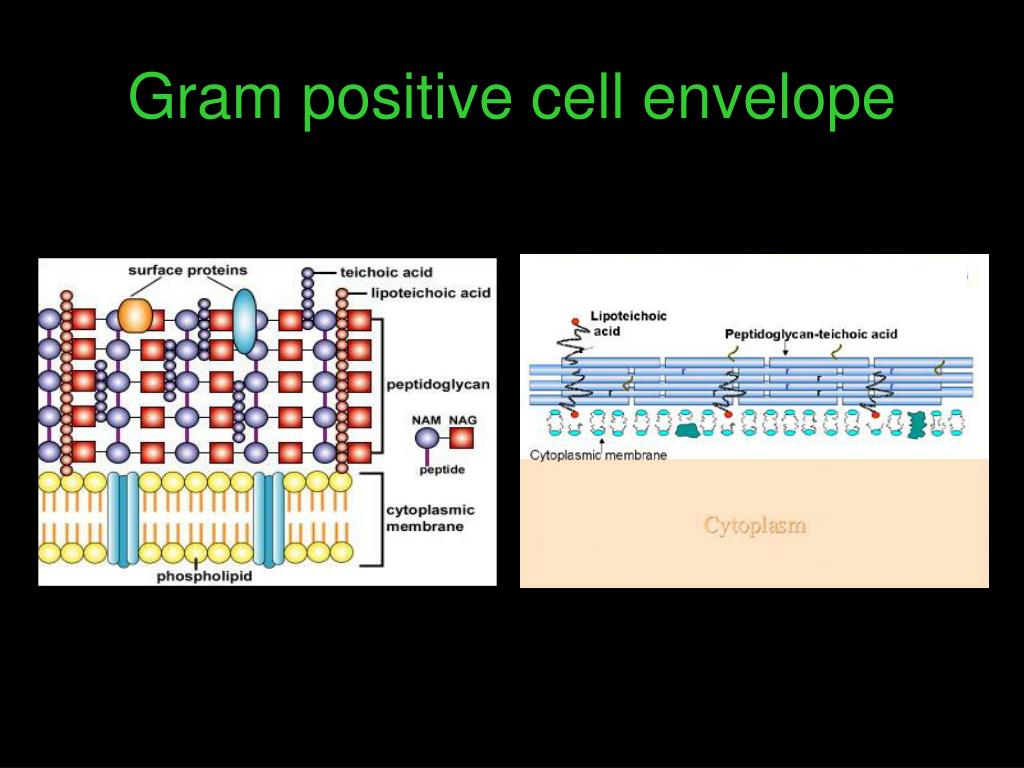 Gram positive cell envelope

surface proteins
teichoic acid
lipoteichoic acid
peptidoglycan
NAM
NAG
peptide
cytoplasmic membrane
phospholipid

Lipoteichoic acid
Peptidoglycan-teichoic acid
Cytoplasmic membrane
Cytoplasm